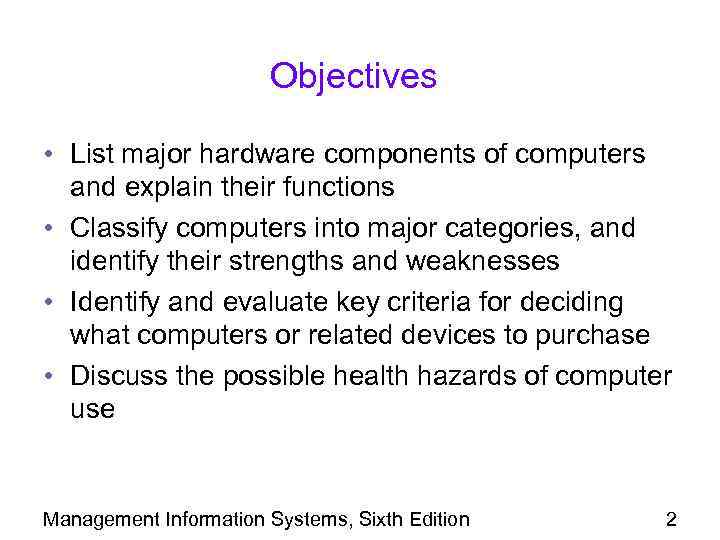 Objectives

• List major hardware components of computers and explain their functions
• Classify computers into major categories, and identify their strengths and weaknesses
• Identify and evaluate key criteria for deciding what computers or related devices to purchase
• Discuss the possible health hazards of computer use

Management Information Systems, Sixth Edition 2